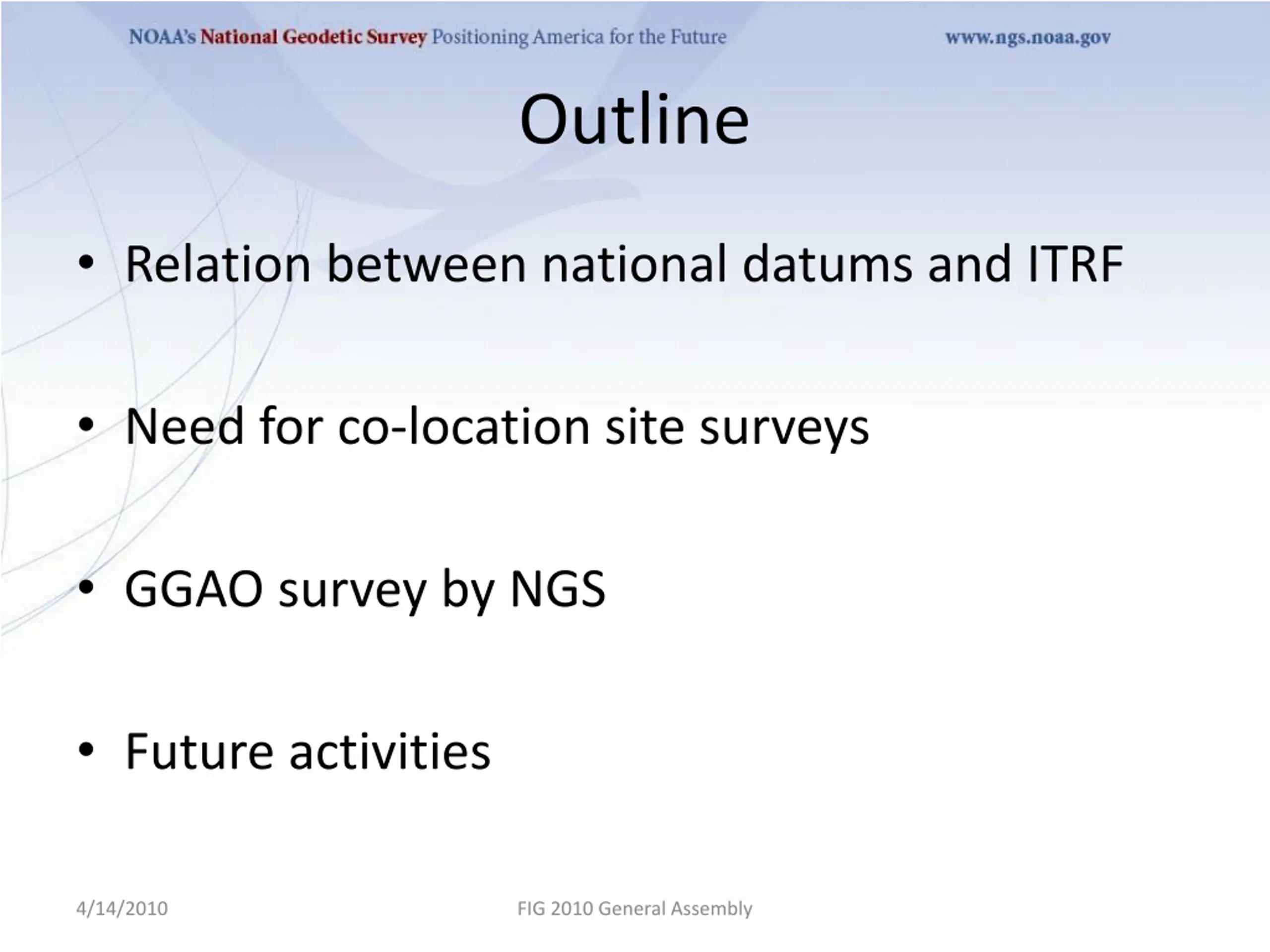 NOAA's National Geodetic Survey Positioning America for the Future www.ngs.noaa.gov

Outline

• Relation between national datums and ITRF

• Need for co-location site surveys

• GGAO survey by NGS

• Future activities

4/14/2010 FIG 2010 General Assembly